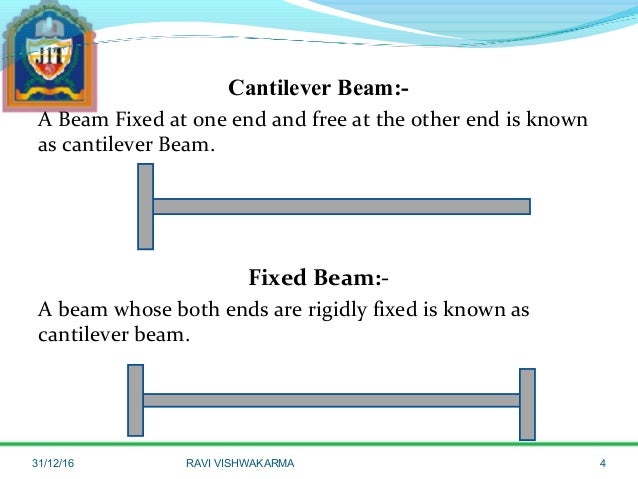 JIT

Cantilever Beam:-

A Beam Fixed at one end and free at the other end is known as cantilever Beam.

Fixed Beam:-

A beam whose both ends are rigidly fixed is known as cantilever beam.

31/12/16 RAVI VISHWAKARMA 4